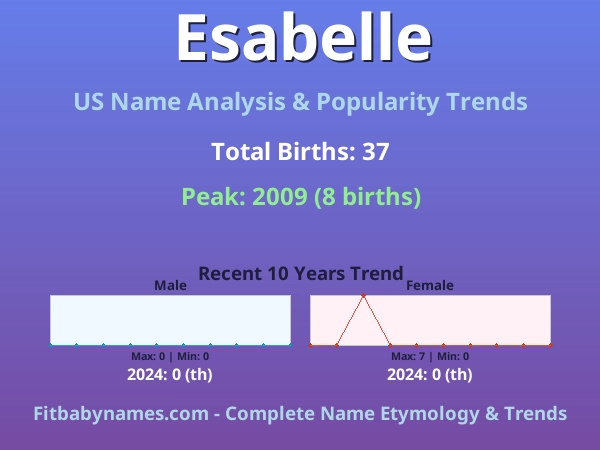 Esabelle

US Name Analysis & Popularity Trends

Total Births: 37

Peak: 2009 (8 births)

Recent 10 Years Trend

Male

Max: 0 | Min: 0

2024: 0 (th)

Female

Max: 7 | Min: 0

2024: 0 (th)

Fitbabynames.com - Complete Name Etymology & Trends